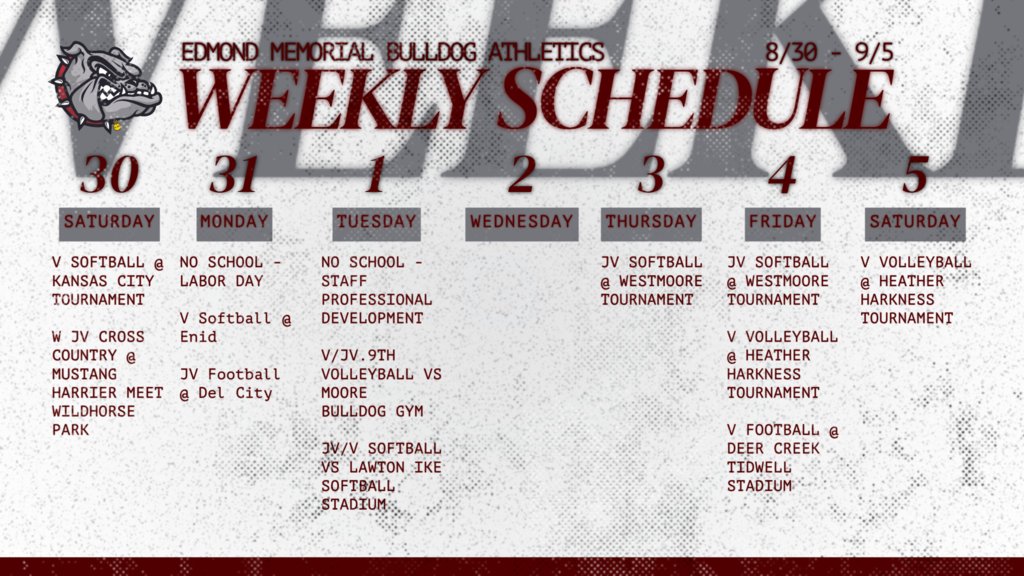 EDMOND MEMORIAL BULLDOG ATHLETICS 8/30 - 9/5
WEEKLY SCHEDULE

30
SATURDAY
V SOFTBALL @ KANSAS CITY TOURNAMENT

W JV CROSS COUNTRY @ MUSTANG HARRIER MEET WILDHORSE PARK

31
MONDAY
NO SCHOOL - LABOR DAY

V Softball @ Enid

JV Football @ Del City

1
TUESDAY
NO SCHOOL - STAFF PROFESSIONAL DEVELOPMENT

V/JV.9TH VOLLEYBALL VS MOORE BULLDOG GYM

JV/V SOFTBALL VS LAWTON IKE SOFTBALL STADIUM

2
WEDNESDAY

3
THURSDAY
JV SOFTBALL @ WESTMOORE TOURNAMENT

4
FRIDAY
JV SOFTBALL @ WESTMOORE TOURNAMENT

V VOLLEYBALL @ HEATHER HARKNESS TOURNAMENT

V FOOTBALL @ DEER CREEK TIDWELL STADIUM

5
SATURDAY
V VOLLEYBALL @ HEATHER HARKNESS TOURNAMENT